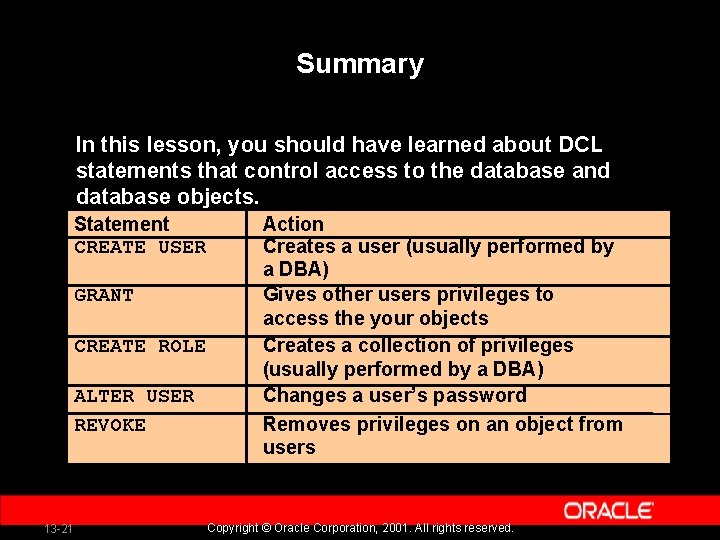 Summary

In this lesson, you should have learned about DCL statements that control access to the database and database objects.

| Statement | Action |
|---|---|
| CREATE USER | Creates a user (usually performed by a DBA) |
| GRANT | Gives other users privileges to access the your objects |
| CREATE ROLE | Creates a collection of privileges (usually performed by a DBA) |
| ALTER USER | Changes a user's password |
| REVOKE | Removes privileges on an object from users |

ORACLE

13-21 Copyright © Oracle Corporation, 2001. All rights reserved.